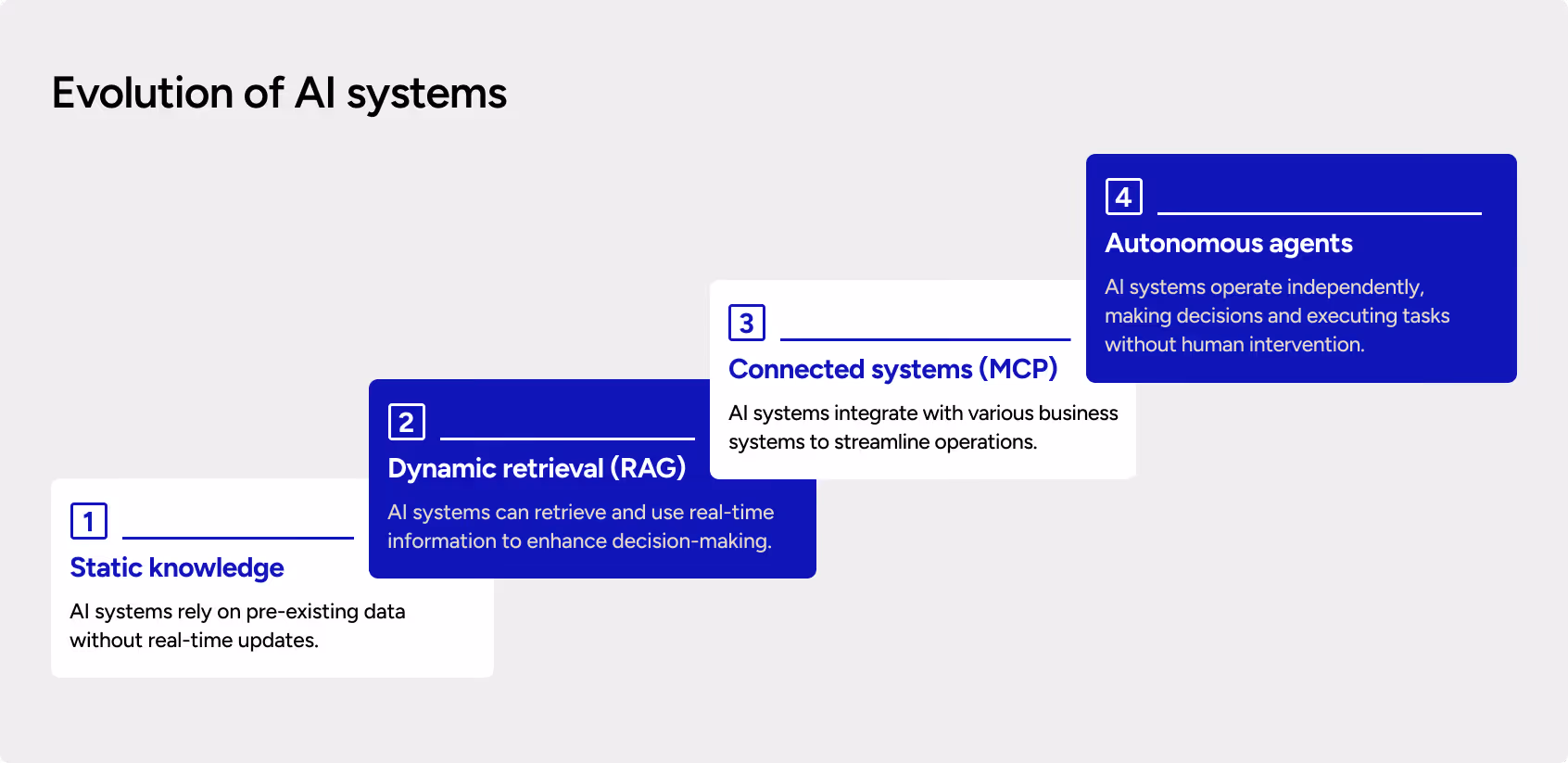 Evolution of AI systems

1
Static knowledge
AI systems rely on pre-existing data without real-time updates.

2
Dynamic retrieval (RAG)
AI systems can retrieve and use real-time information to enhance decision-making.

3
Connected systems (MCP)
AI systems integrate with various business systems to streamline operations.

4
Autonomous agents
AI systems operate independently, making decisions and executing tasks without human intervention.